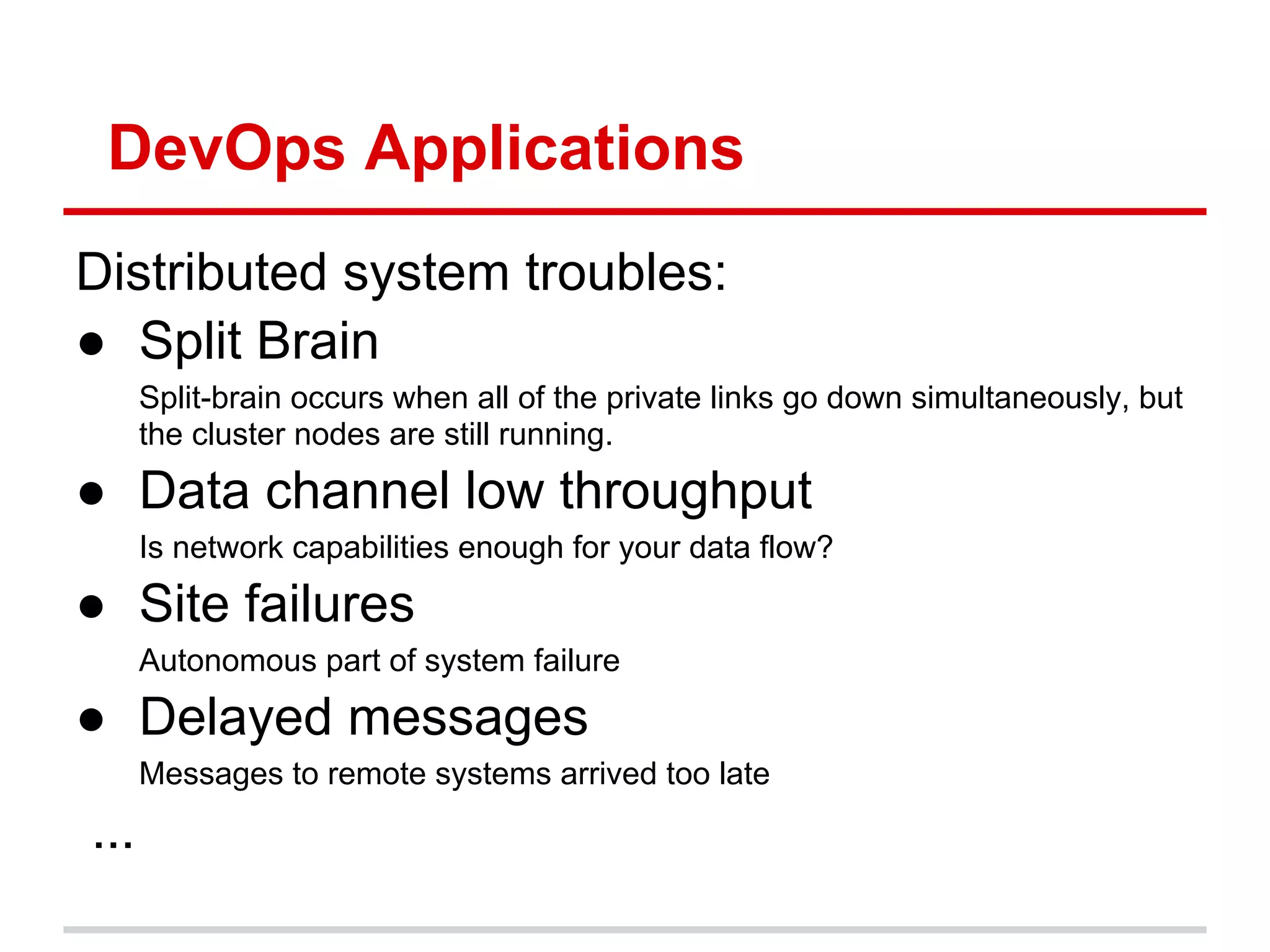 DevOps Applications

Distributed system troubles:

● Split Brain

Split-brain occurs when all of the private links go down simultaneously, but the cluster nodes are still running.

● Data channel low throughput

Is network capabilities enough for your data flow?

● Site failures

Autonomous part of system failure

● Delayed messages

Messages to remote systems arrived too late

...